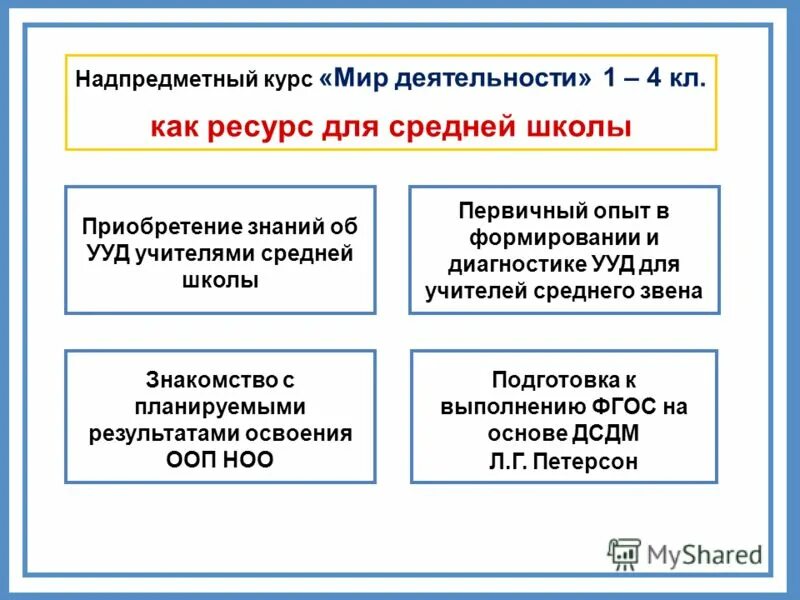 Надпредметный курс «Мир деятельности» 1 – 4 кл.

как ресурс для средней школы

Приобретение знаний об УУД учителями средней школы

Первичный опыт в формировании и диагностике УУД для учителей среднего звена

Знакомство с планируемыми результатами освоения ООП НОО

Подготовка к выполнению ФГОС на основе ДСДМ Л.Г. Петерсон

MyShared